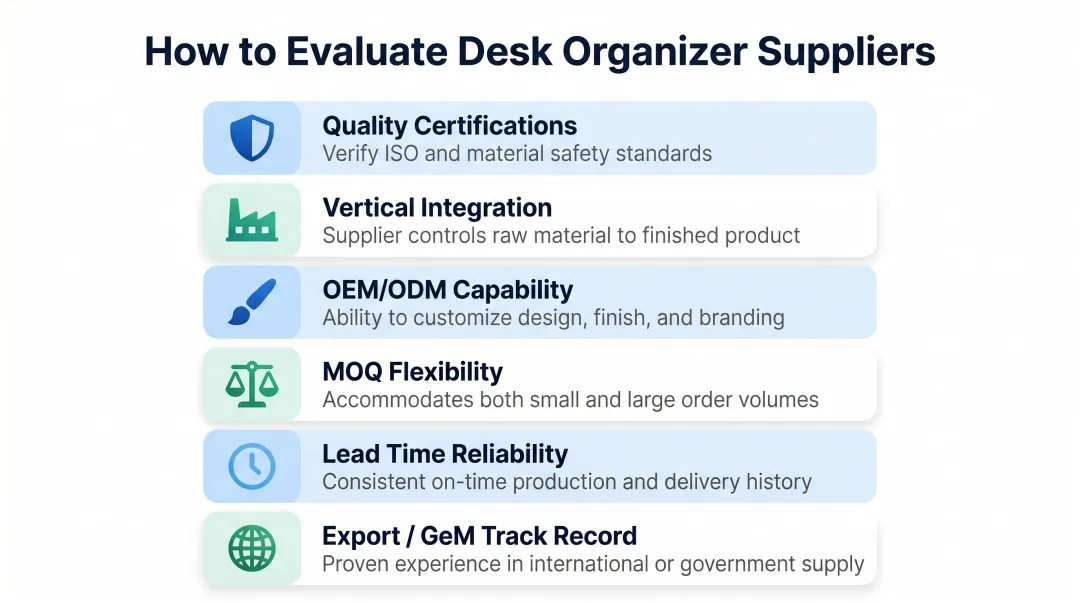 How to Evaluate Desk Organizer Suppliers

Quality Certifications
Verify ISO and material safety standards

Vertical Integration
Supplier controls raw material to finished product

OEM/ODM Capability
Ability to customize design, finish, and branding

MOQ Flexibility
Accommodates both small and large order volumes

Lead Time Reliability
Consistent on-time production and delivery history

Export / GeM Track Record
Proven experience in international or government supply